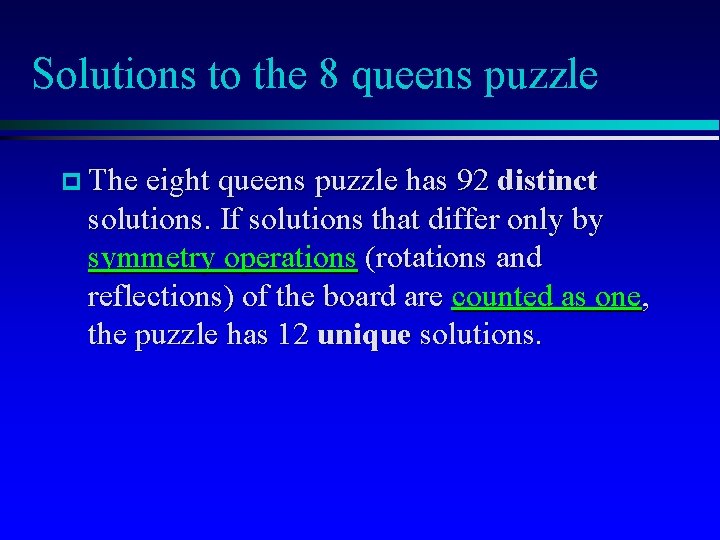 Solutions to the 8 queens puzzle

The eight queens puzzle has 92 distinct solutions. If solutions that differ only by symmetry operations (rotations and reflections) of the board are counted as one, the puzzle has 12 unique solutions.